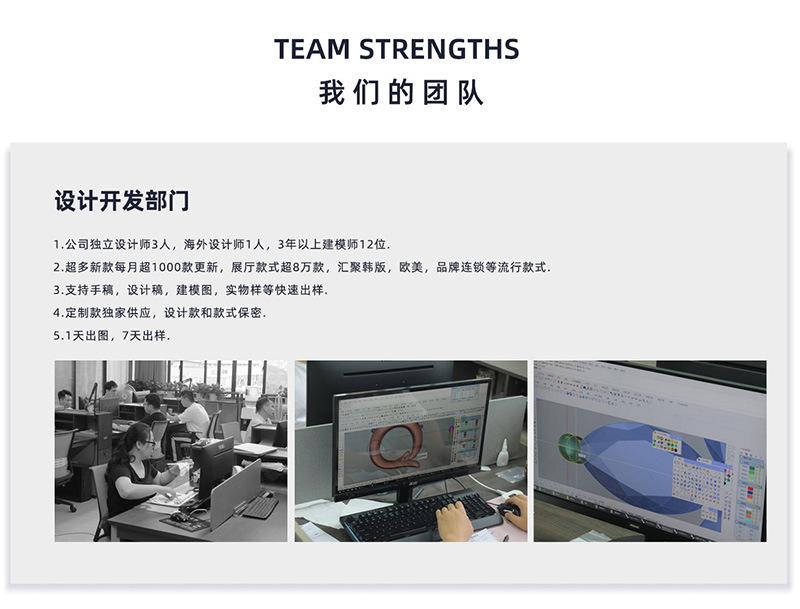 TEAM STRENGTHS
我们的团队

设计开发部门

1.公司独立设计师3人，海外设计师1人，3年以上建模师12位.
2.超多新款每月超1000款更新，展厅款式超8万款，汇聚韩版，欧美，品牌连锁等流行款式.
3.支持手稿，设计稿，建模图，实物样等快速出样.
4.定制款独家供应，设计款和款式保密.
5.1天出图，7天出样.